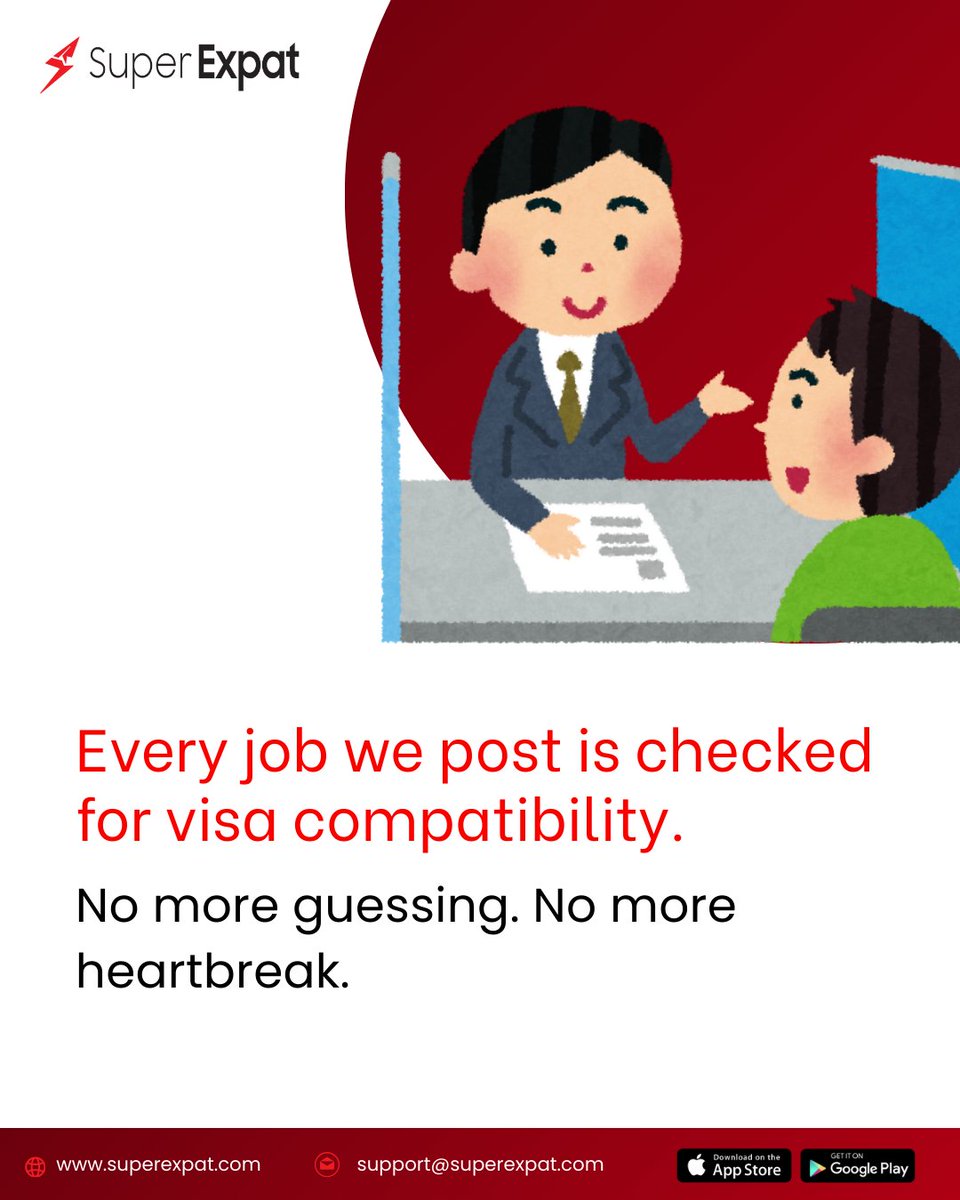 Super Expat

Every job we post is checked for visa compatibility.

No more guessing. No more heartbreak.

www.superexpat.com support@superexpat.com Download on the App Store GET IT ON Google Play